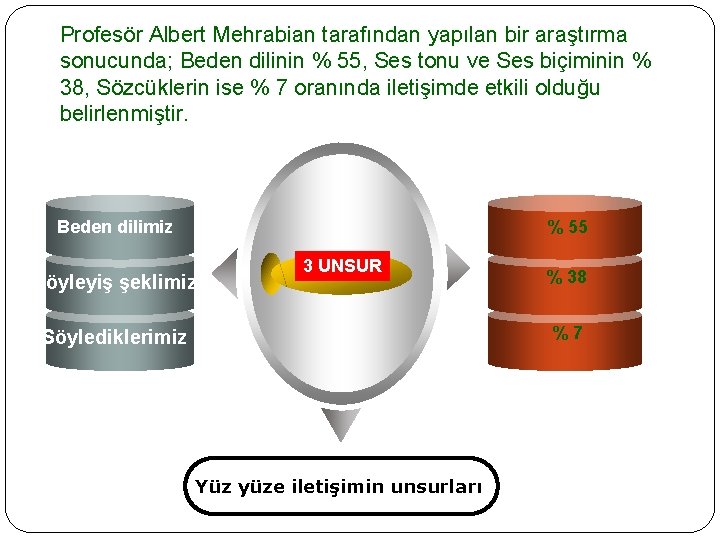 Profesör Albert Mehrabian tarafından yapılan bir araştırma sonucunda; Beden dilinin % 55, Ses tonu ve Ses biçiminin % 38, Sözcüklerin ise % 7 oranında iletişimde etkili olduğu belirlenmiştir.

Beden dilimiz

öyleyiş şeklimiz

Söylediklerimiz

3 UNSUR

% 55

% 38

% 7

Yüz yüze iletişimin unsurları